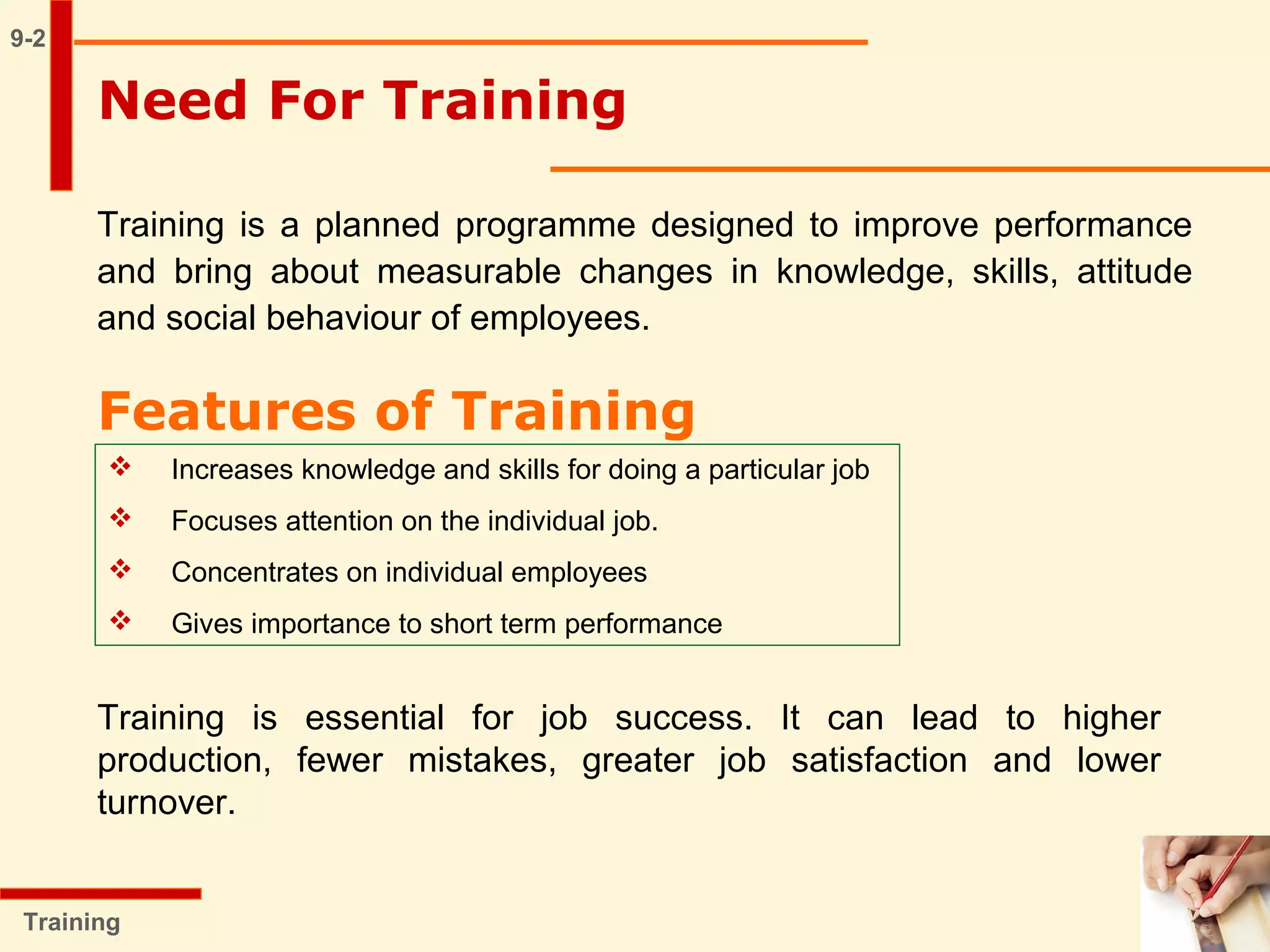 9-2

Need For Training

Training is a planned programme designed to improve performance and bring about measurable changes in knowledge, skills, attitude and social behaviour of employees.

Features of Training

❖ Increases knowledge and skills for doing a particular job

❖ Focuses attention on the individual job.

❖ Concentrates on individual employees

❖ Gives importance to short term performance

Training is essential for job success. It can lead to higher production, fewer mistakes, greater job satisfaction and lower turnover.

Training